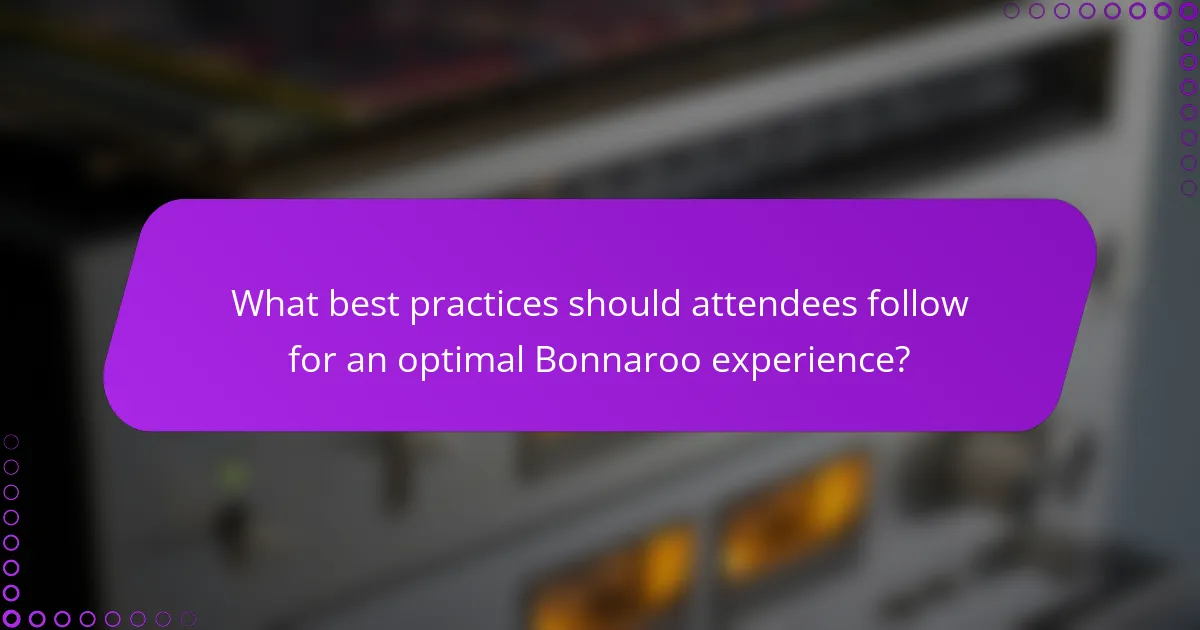 What best practices should attendees follow for an optimal Bonnaroo experience?